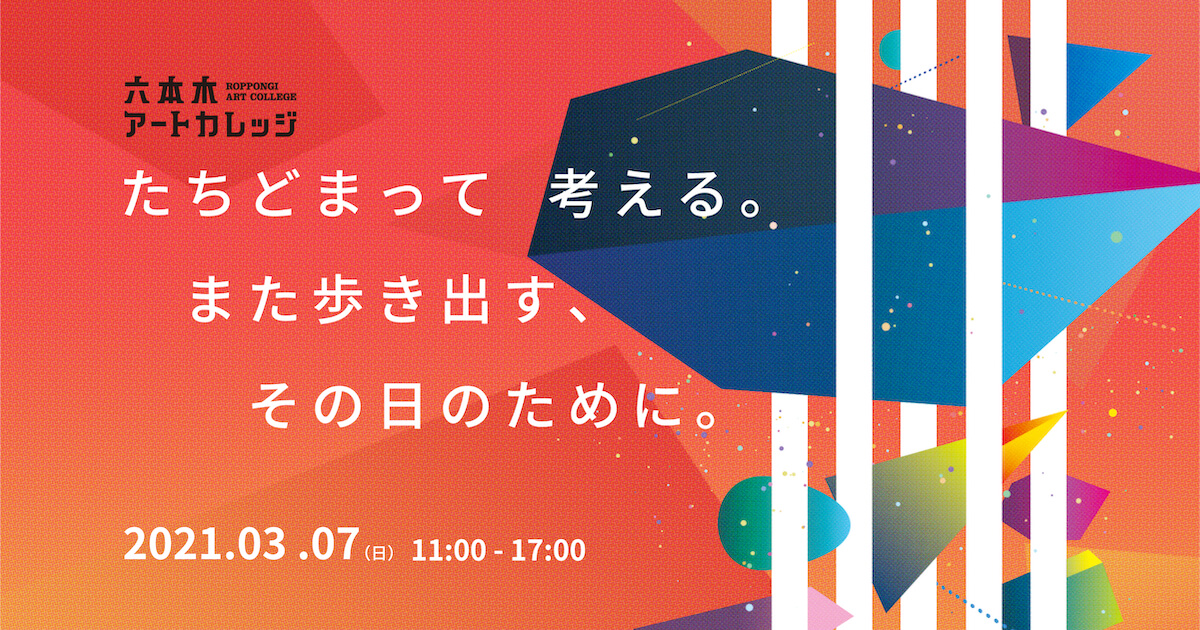 六本木 ROPPONGI ART COLLEGE
アートカレッジ

たちどまって 考える。
また歩き出す、
その日のために。

2021.03 .07(日) 11:00 - 17:00